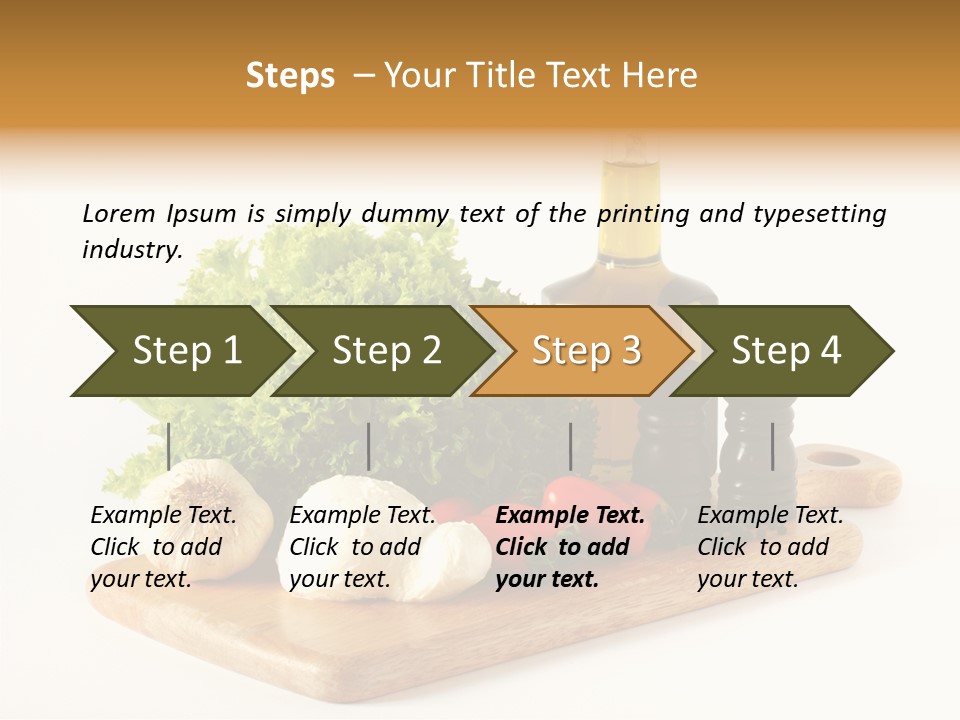 Steps – Your Title Text Here

Lorem Ipsum is simply dummy text of the printing and typesetting industry.

Step 1

Step 2

Step 3

Step 4

Example Text. Click to add your text.

Example Text. Click to add your text.

Example Text. Click to add your text.

Example Text. Click to add your text.